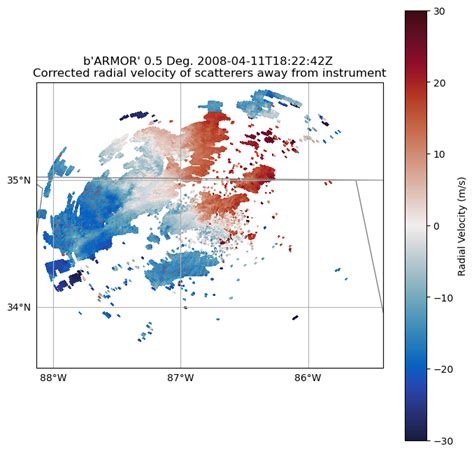 b'ARMOR' 0.5 Deg. 2008-04-11T18:22:42Z
Corrected radial velocity of scatterers away from instrument

35°N

34°N

88°W
87°W
86°W

30
20
10
0
−10
−20
−30

Radial Velocity (m/s)